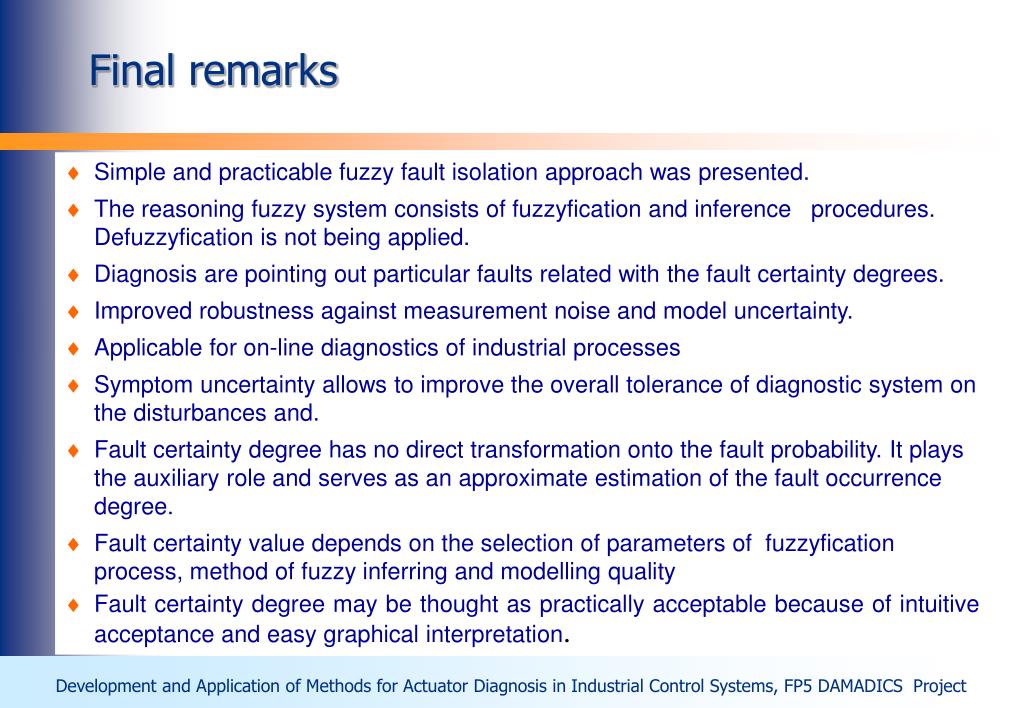 Final remarks

♦ Simple and practicable fuzzy fault isolation approach was presented.

♦ The reasoning fuzzy system consists of fuzzyfication and inference procedures. Defuzzyfication is not being applied.

♦ Diagnosis are pointing out particular faults related with the fault certainty degrees.

♦ Improved robustness against measurement noise and model uncertainty.

♦ Applicable for on-line diagnostics of industrial processes

♦ Symptom uncertainty allows to improve the overall tolerance of diagnostic system on the disturbances and.

♦ Fault certainty degree has no direct transformation onto the fault probability. It plays the auxiliary role and serves as an approximate estimation of the fault occurrence degree.

♦ Fault certainty value depends on the selection of parameters of fuzzyfication process, method of fuzzy inferring and modelling quality

♦ Fault certainty degree may be thought as practically acceptable because of intuitive acceptance and easy graphical interpretation.

Development and Application of Methods for Actuator Diagnosis in Industrial Control Systems, FP5 DAMADICS Project